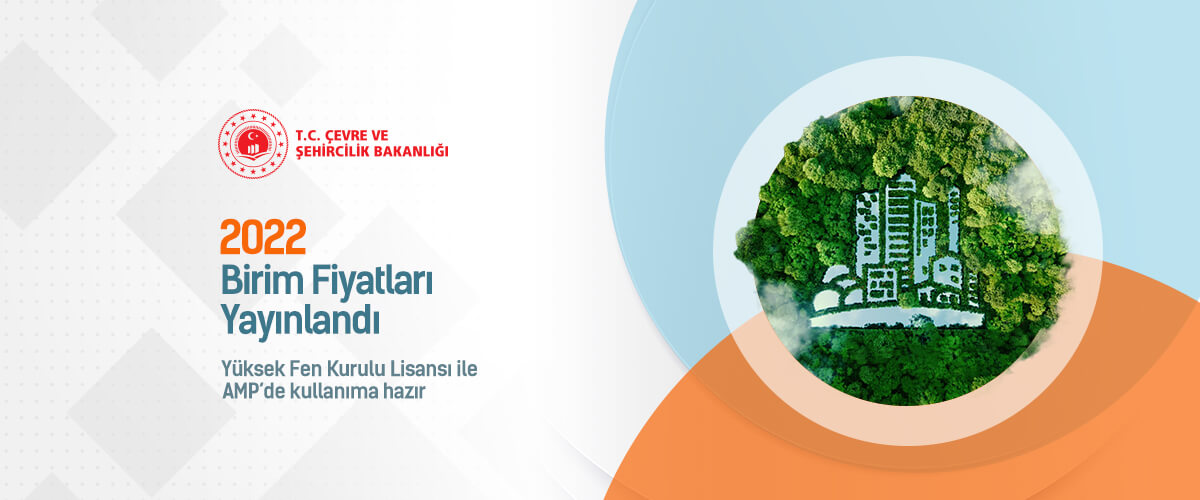 T.C. ÇEVRE VE ŞEHİRCİLİK BAKANLIĞI

2022
Birim Fiyatları Yayınlandı

Yüksek Fen Kurulu Lisansı ile AMP'de kullanıma hazır